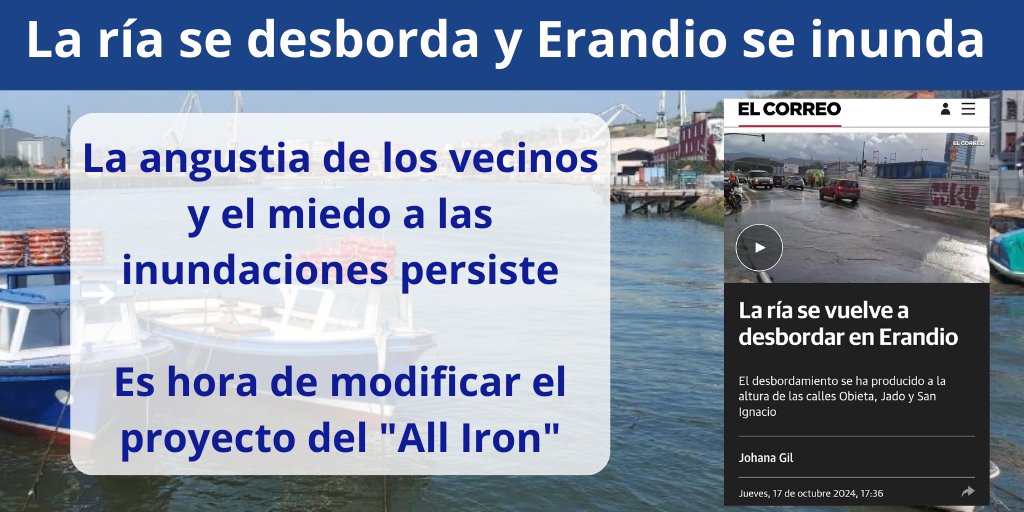 La ría se desborda y Erandio se inunda

La angustia de los vecinos y el miedo a las inundaciones persiste

Es hora de modificar el proyecto del "All Iron"

EL CORREO

EL CORREO

La ría se vuelve a desbordar en Erandio

El desbordamiento se ha producido a la altura de las calles Obieta, Jado y San Ignacio

Johana Gil

Jueves, 17 de octubre 2024, 17:36